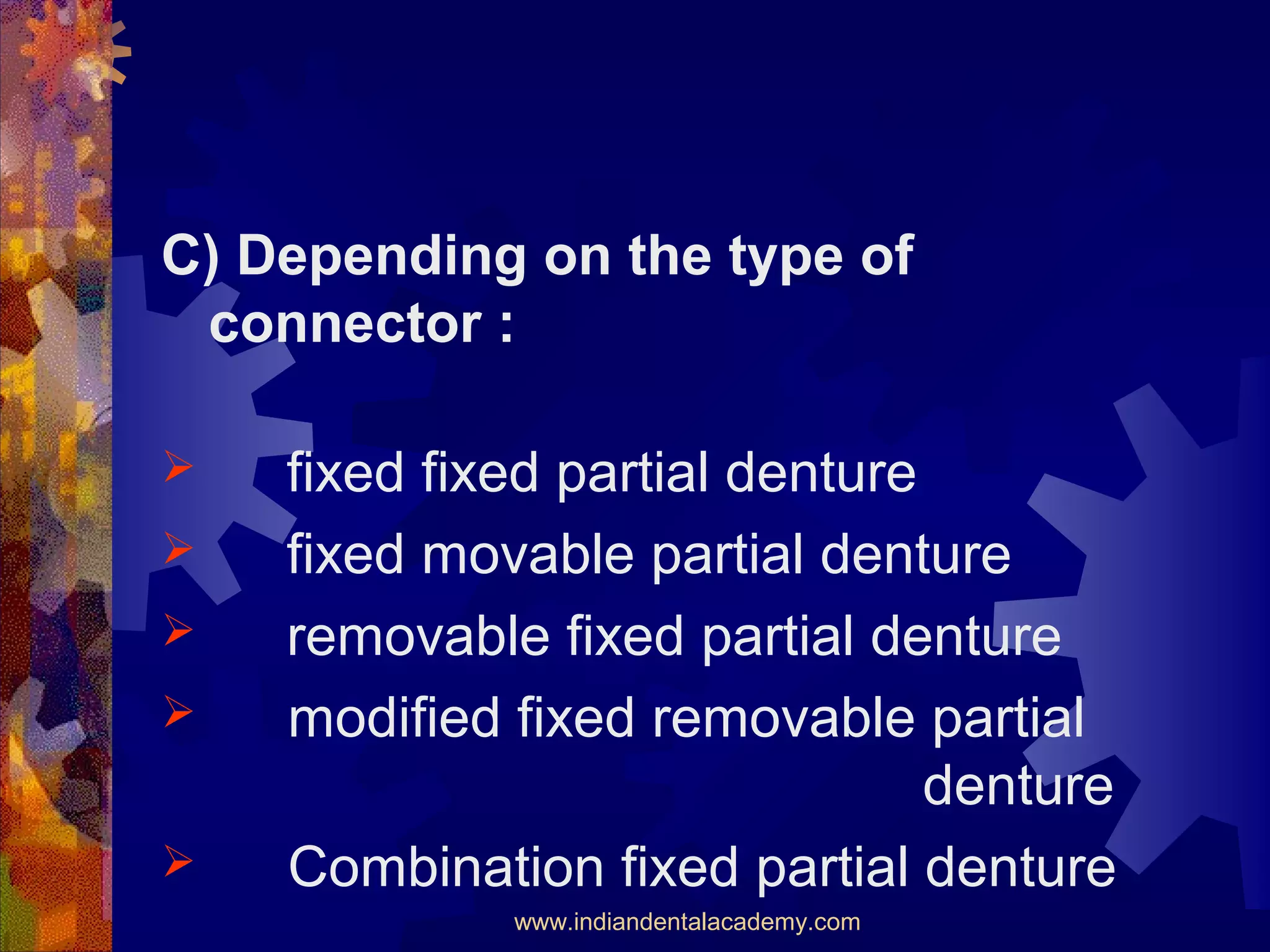 C) Depending on the type of connector :

➢ fixed fixed partial denture
➢ fixed movable partial denture
➢ removable fixed partial denture
➢ modified fixed removable partial denture
➢ Combination fixed partial denture

www.indiandentalacademy.com